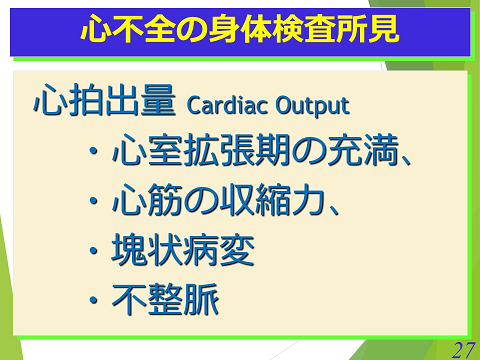 心不全の身体検査所見

心拍出量 Cardiac Output

・心室拡張期の充満、

・心筋の収縮力、

・塊状病変

・不整脈

27